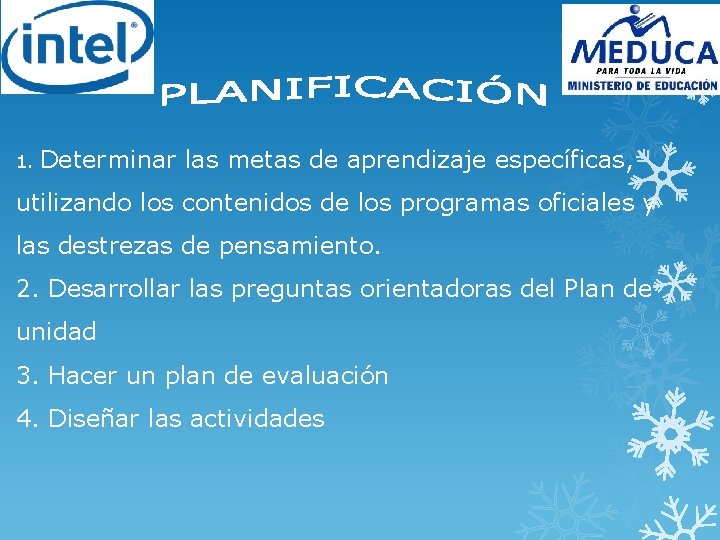 intel®

MEDUCA
PARA TODA LA VIDA
MINISTERIO DE EDUCACIÓN

PLANIFICACIÓN

1. Determinar las metas de aprendizaje específicas, utilizando los contenidos de los programas oficiales y las destrezas de pensamiento.

2. Desarrollar las preguntas orientadoras del Plan de unidad

3. Hacer un plan de evaluación

4. Diseñar las actividades